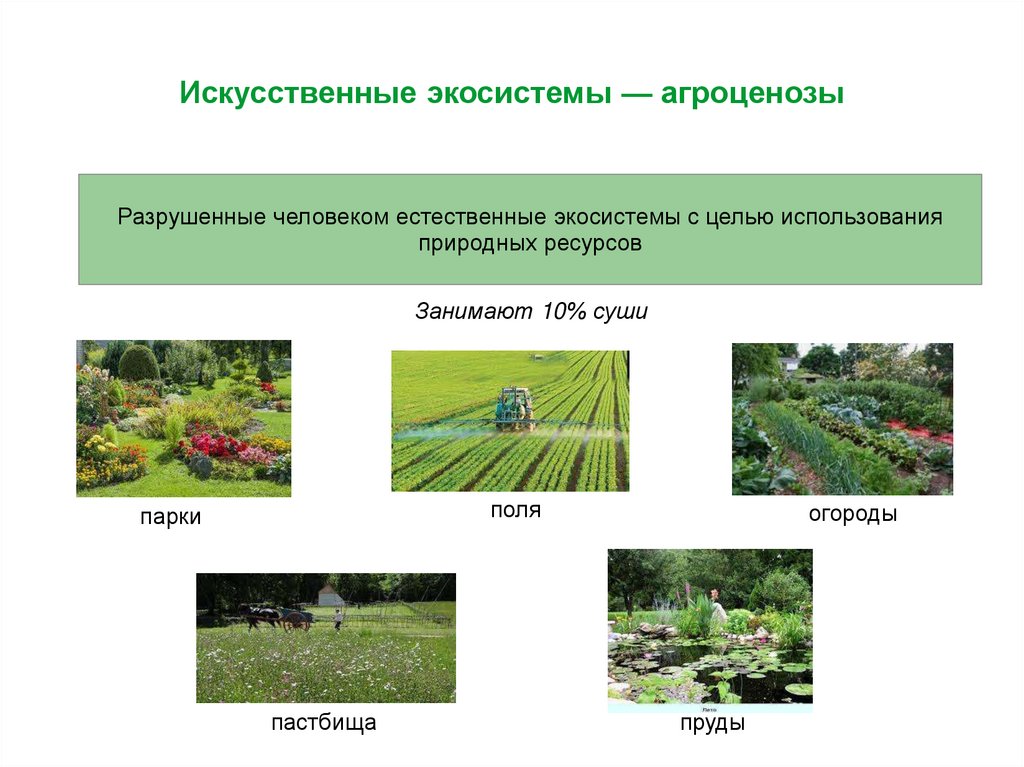 Искусственные экосистемы — агроценозы

Разрушенные человеком естественные экосистемы с целью использования природных ресурсов

Занимают 10% суши

парки

поля

огороды

пастбища

пруды